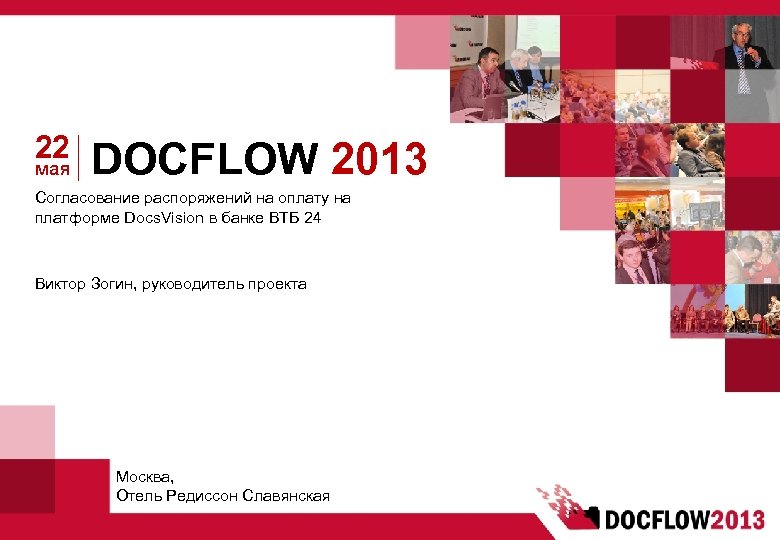 22
мая
DOCFLOW 2013

Согласование распоряжений на оплату на платформе DocsVision в банке ВТБ 24

Виктор Зогин, руководитель проекта

Москва,
Отель Редиссон Славянская

DOCFLOW2013